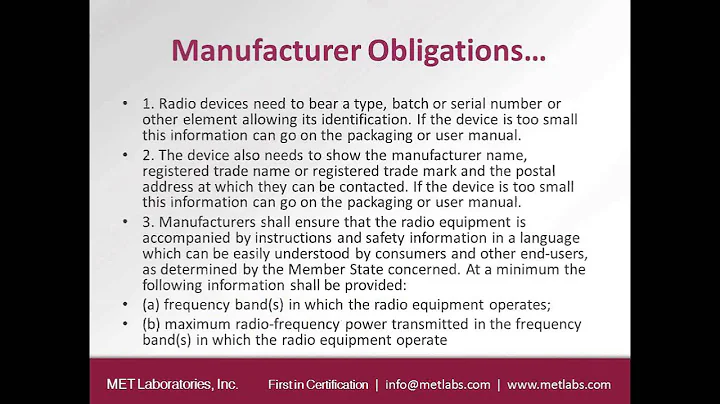 Manufacturer Obligations…

• 1. Radio devices need to bear a type, batch or serial number or other element allowing its identification. If the device is too small this information can go on the packaging or user manual.
• 2. The device also needs to show the manufacturer name, registered trade name or registered trade mark and the postal address at which they can be contacted. If the device is too small this information can go on the packaging or user manual.
• 3. Manufacturers shall ensure that the radio equipment is accompanied by instructions and safety information in a language which can be easily understood by consumers and other end-users, as determined by the Member State concerned. At a minimum the following information shall be provided:
• (a) frequency band(s) in which the radio equipment operates;
• (b) maximum radio-frequency power transmitted in the frequency band(s) in which the radio equipment operate

MET Laboratories, Inc. First in Certification | info@metlabs.com | www.metlabs.com